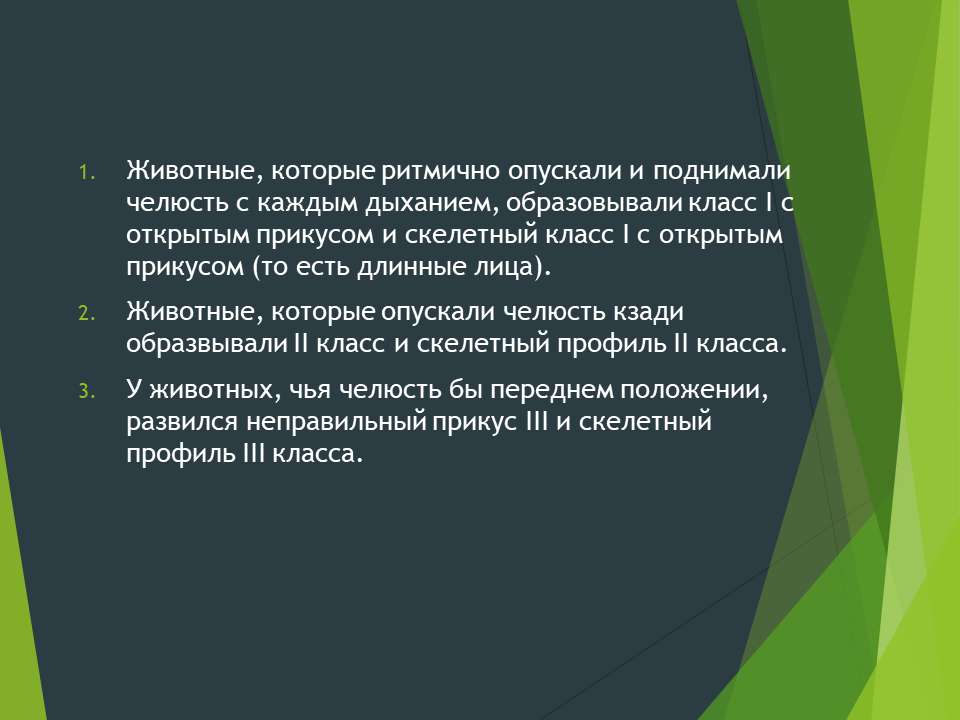 1. Животные, которые ритмично опускали и поднимали челюсть с каждым дыханием, образовывали класс I с открытым прикусом и скелетный класс I с открытым прикусом (то есть длинные лица).

2. Животные, которые опускали челюсть кзади образвывали II класс и скелетный профиль II класса.

3. У животных, чья челюсть бы переднем положении, развился неправильный прикус III и скелетный профиль III класса.